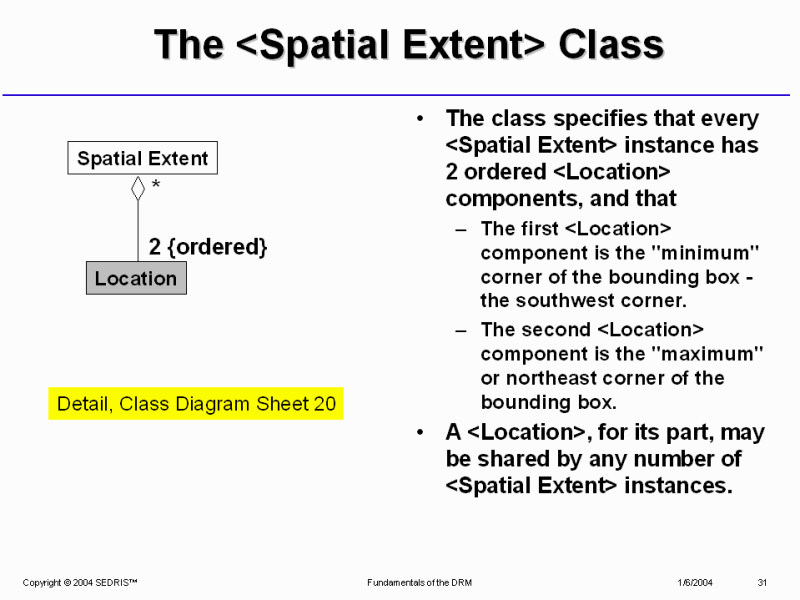 The <Spatial Extent> Class

Spatial Extent

*

2 {ordered}

Location

Detail, Class Diagram Sheet 20

• The class specifies that every <Spatial Extent> instance has 2 ordered <Location> components, and that

– The first <Location> component is the "minimum" corner of the bounding box - the southwest corner.

– The second <Location> component is the "maximum" or northeast corner of the bounding box.

• A <Location>, for its part, may be shared by any number of <Spatial Extent> instances.

Copyright © 2004 SEDRIS™ Fundamentals of the DRM 1/6/2004 31